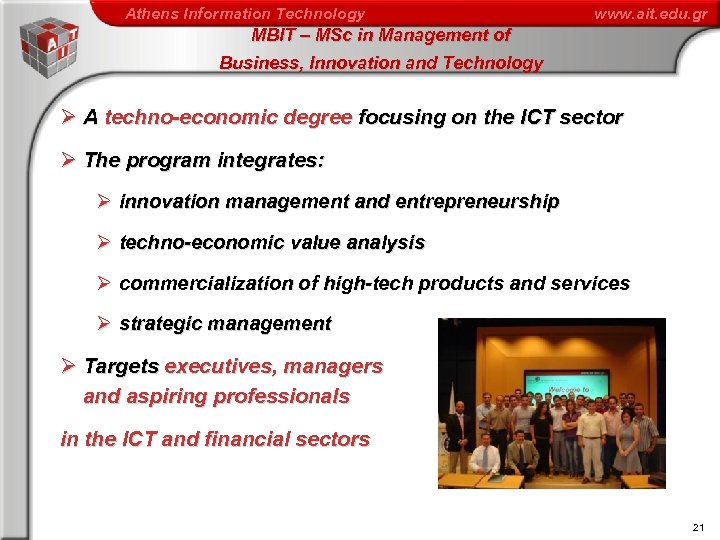 Athens Information Technology www.ait.edu.gr

AIT

MBIT – MSc in Management of Business, Innovation and Technology

➢ A techno-economic degree focusing on the ICT sector

➢ The program integrates:

➢ innovation management and entrepreneurship

➢ techno-economic value analysis

➢ commercialization of high-tech products and services

➢ strategic management

➢ Targets executives, managers and aspiring professionals

in the ICT and financial sectors

Welcome to

21